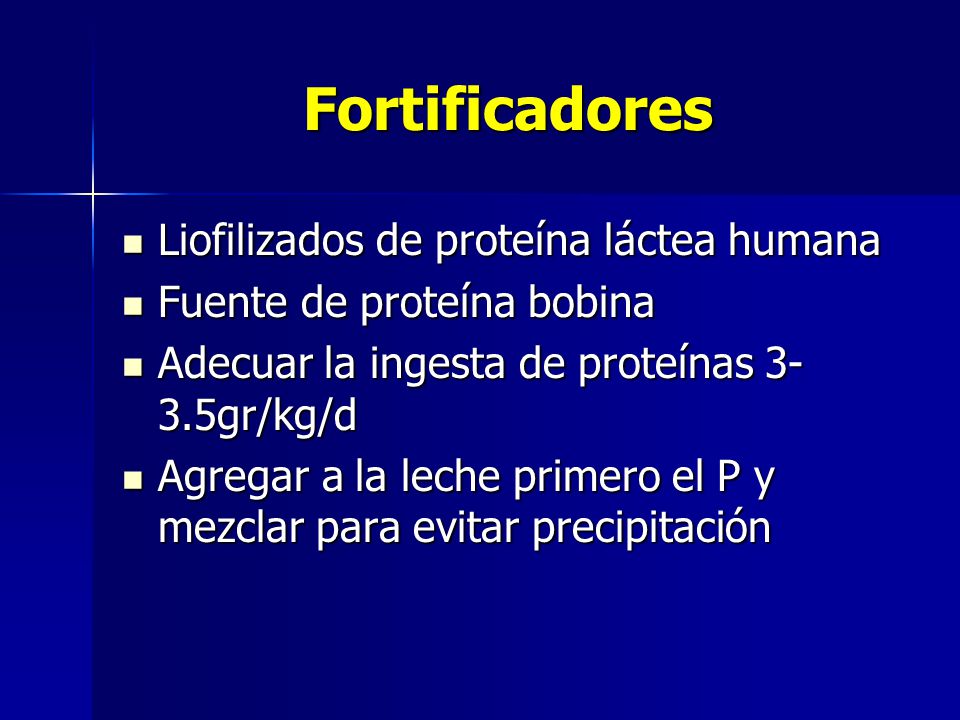 Fortificadores

- Liofilizados de proteína láctea humana
- Fuente de proteína bobina
- Adecuar la ingesta de proteínas 3-3.5gr/kg/d
- Agregar a la leche primero el P y mezclar para evitar precipitación